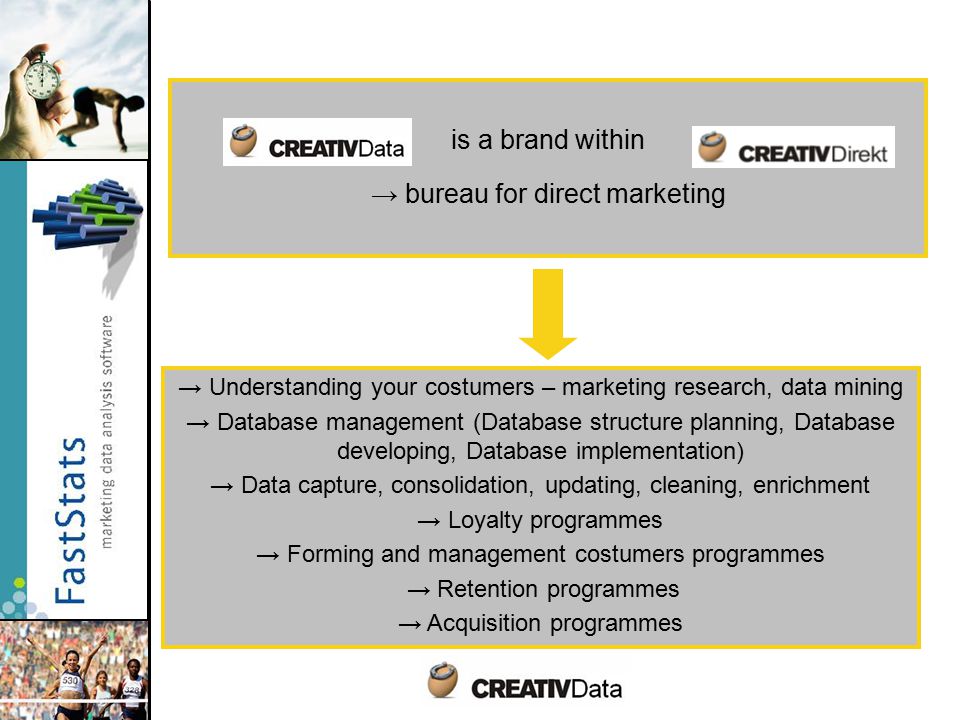 FastStats
marketing data analysis software

530
328

CREATIVData is a brand within CREATIVDirekt

→ bureau for direct marketing

→ Understanding your costumers – marketing research, data mining
→ Database management (Database structure planning, Database developing, Database implementation)
→ Data capture, consolidation, updating, cleaning, enrichment
→ Loyalty programmes
→ Forming and management costumers programmes
→ Retention programmes
→ Acquisition programmes

CREATIVData